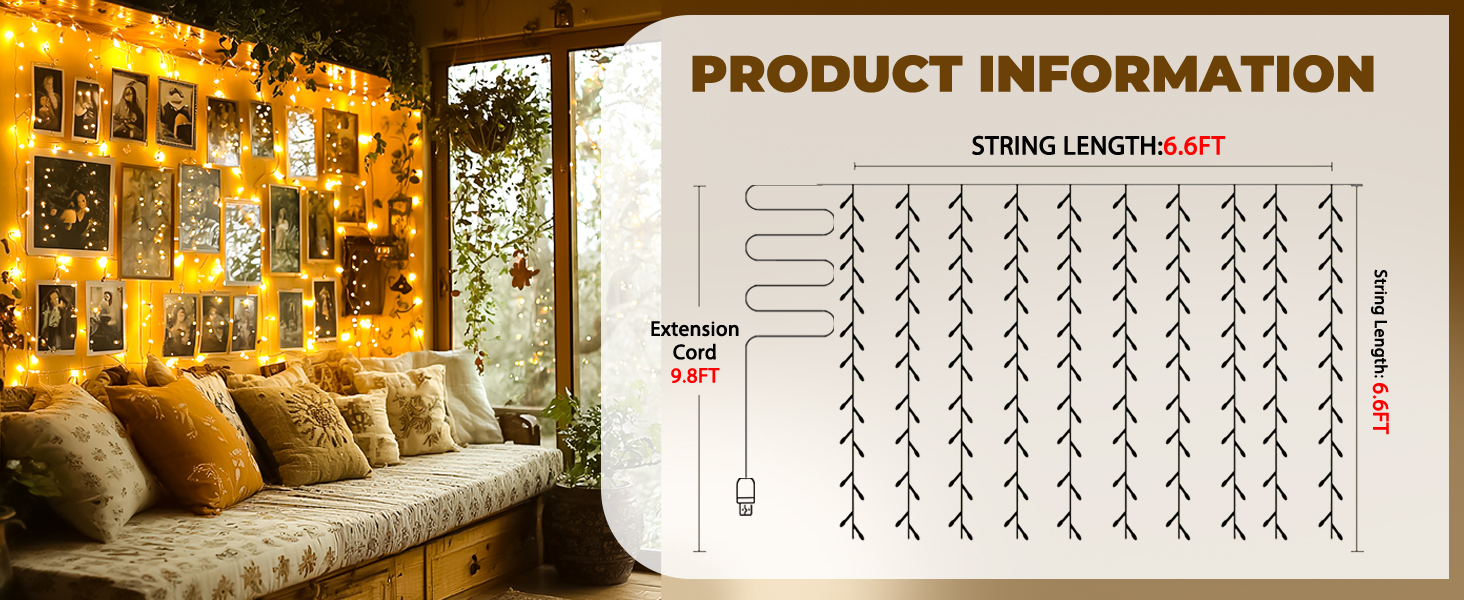 PRODUCT INFORMATION

STRING LENGTH:6.6FT

Extension Cord 9.8FT

String Length: 6.6FT